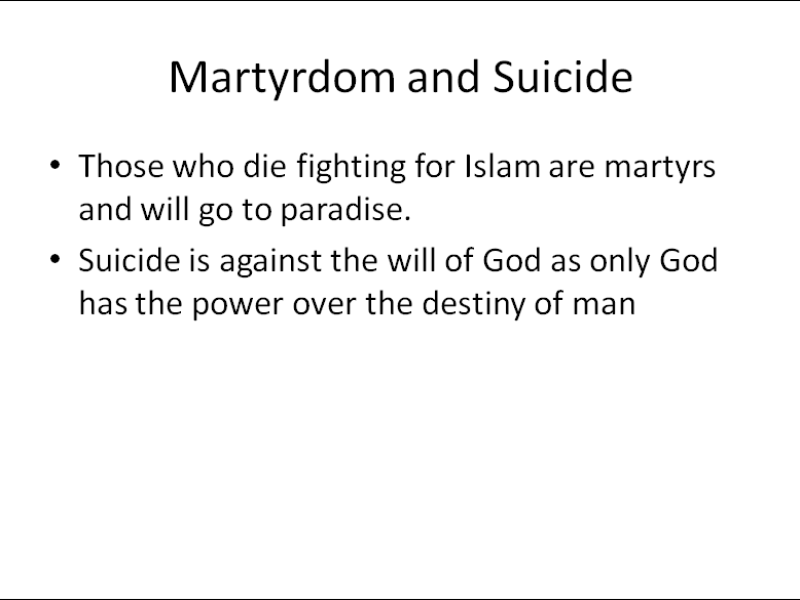 Martyrdom and Suicide

• Those who die fighting for Islam are martyrs and will go to paradise.
• Suicide is against the will of God as only God has the power over the destiny of man